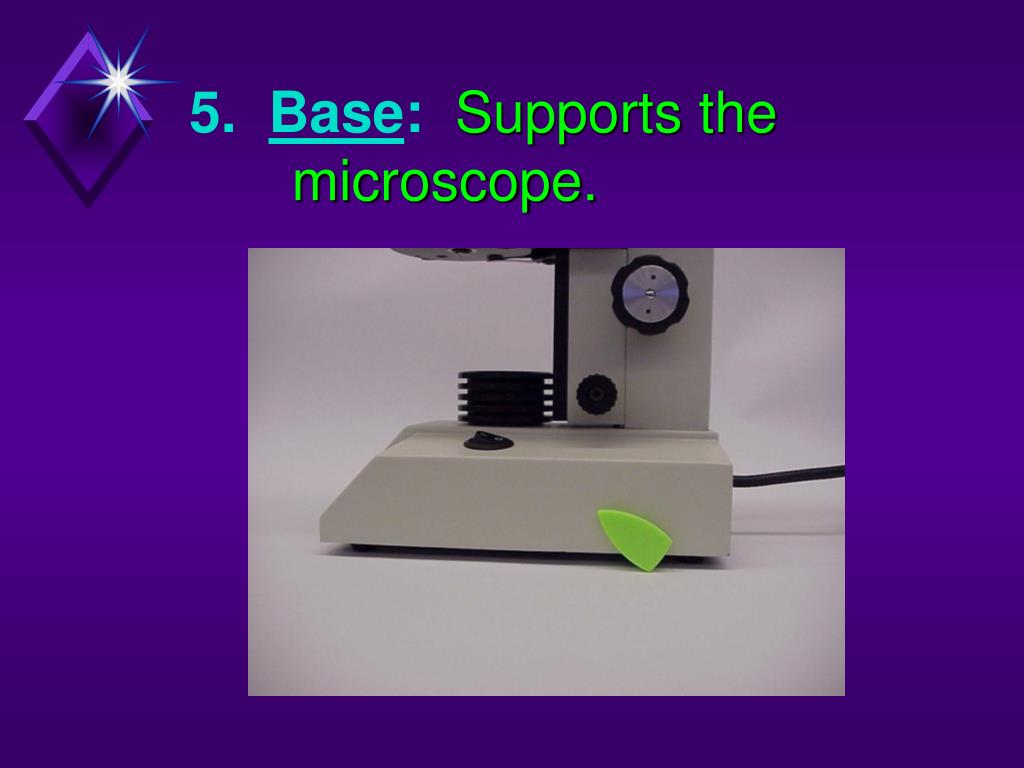 5. Base: Supports the microscope.